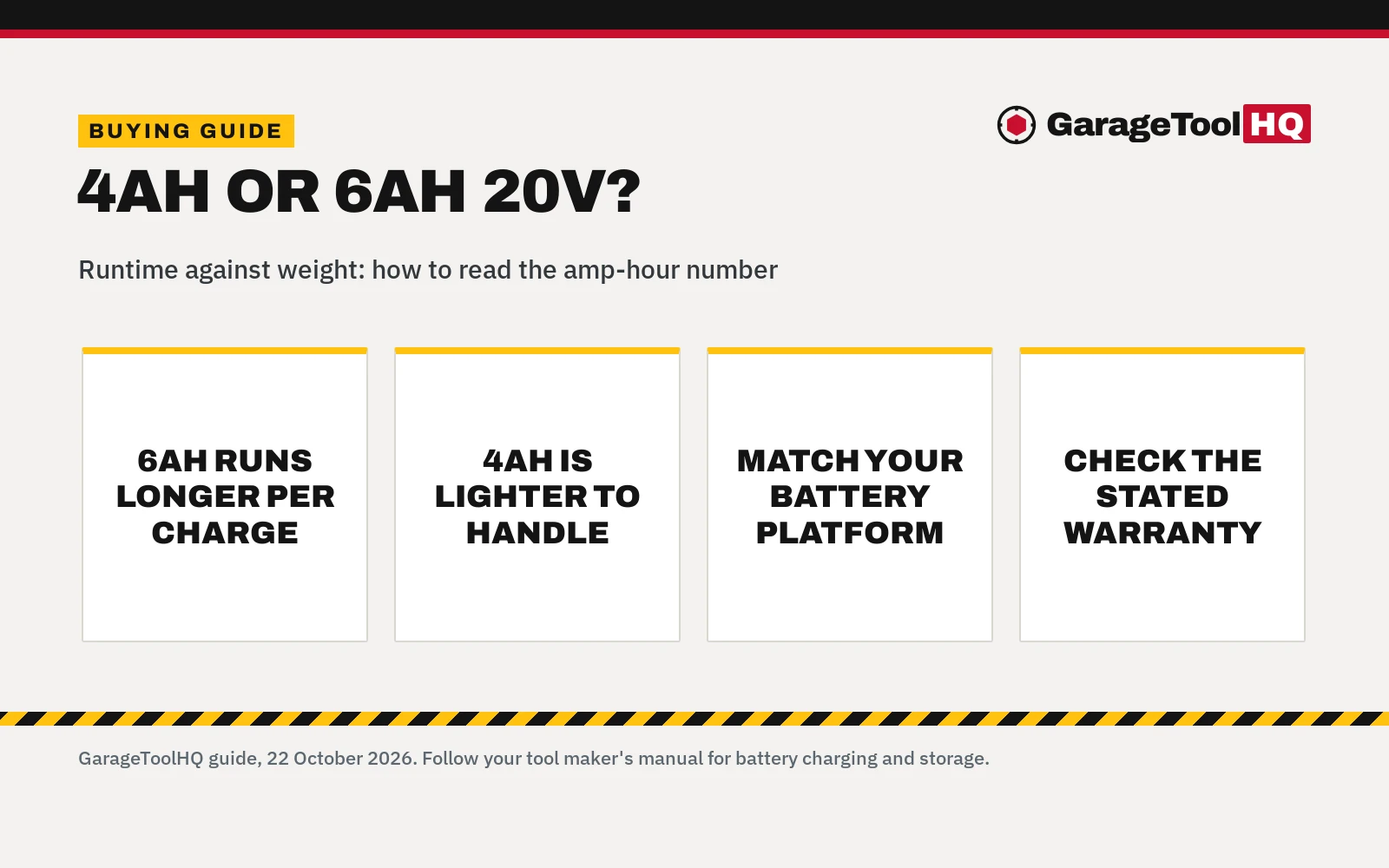 BUYING GUIDE

GarageToolHQ

4AH OR 6AH 20V?

Runtime against weight: how to read the amp-hour number

6AH RUNS LONGER PER CHARGE

4AH IS LIGHTER TO HANDLE

MATCH YOUR BATTERY PLATFORM

CHECK THE STATED WARRANTY

GarageToolHQ guide, 22 October 2026. Follow your tool maker's manual for battery charging and storage.